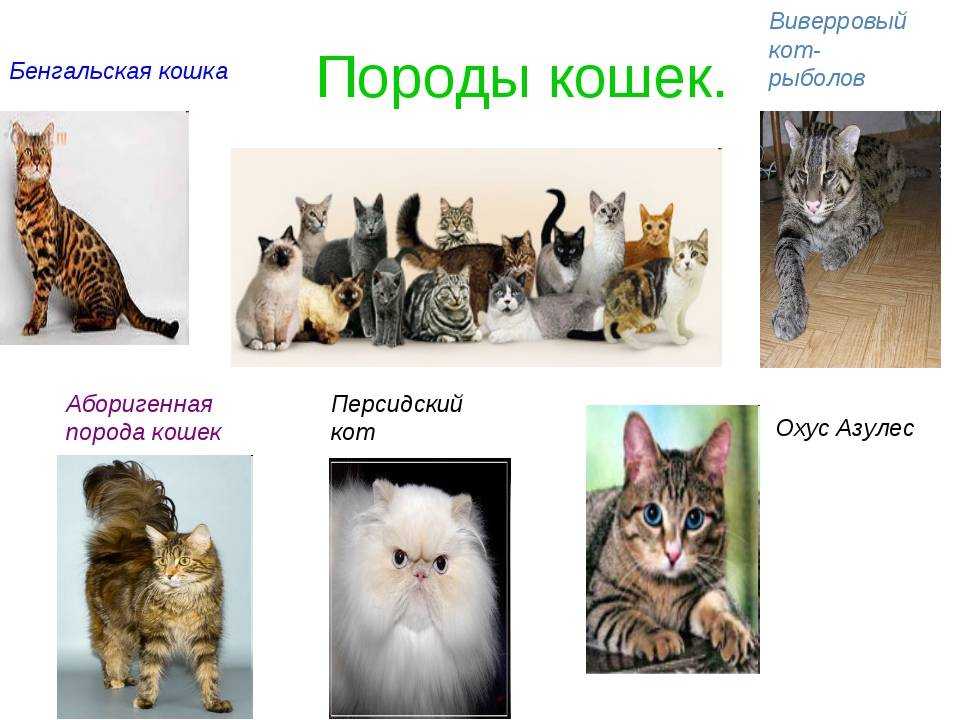 Бенгальская кошка

Породы кошек.

Виверровый кот-рыболов

Аборигенная порода кошек

Персидский кот

Охус Азулес